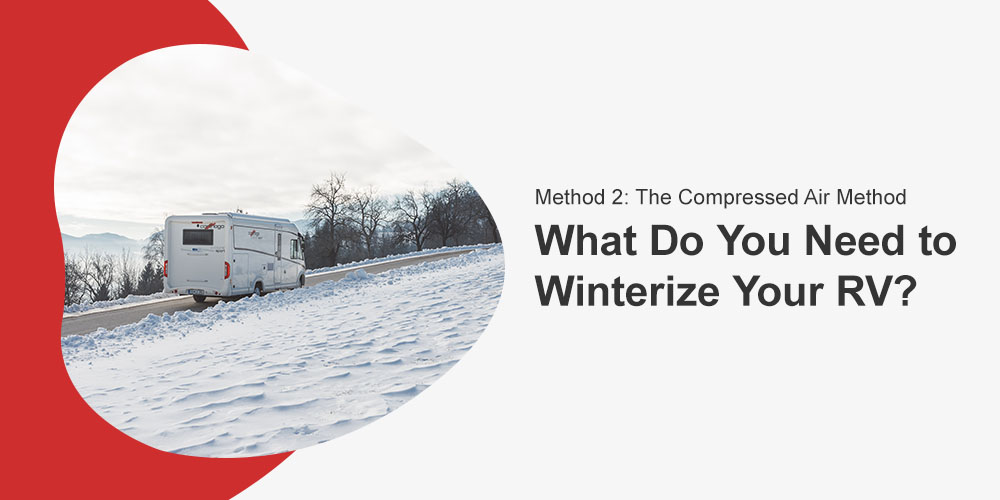 Method 2: The Compressed Air Method

What Do You Need to Winterize Your RV?